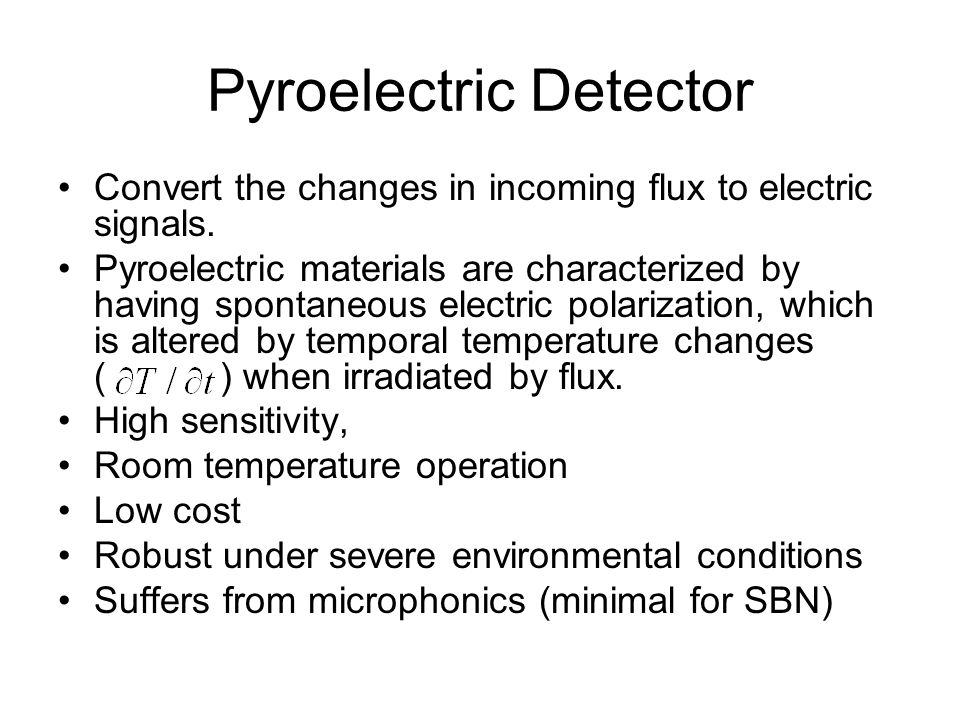 Pyroelectric Detector

• Convert the changes in incoming flux to electric signals.
• Pyroelectric materials are characterized by having spontaneous electric polarization, which is altered by temporal temperature changes ( $\partial T / \partial t$ ) when irradiated by flux.
• High sensitivity,
• Room temperature operation
• Low cost
• Robust under severe environmental conditions
• Suffers from microphonics (minimal for SBN)